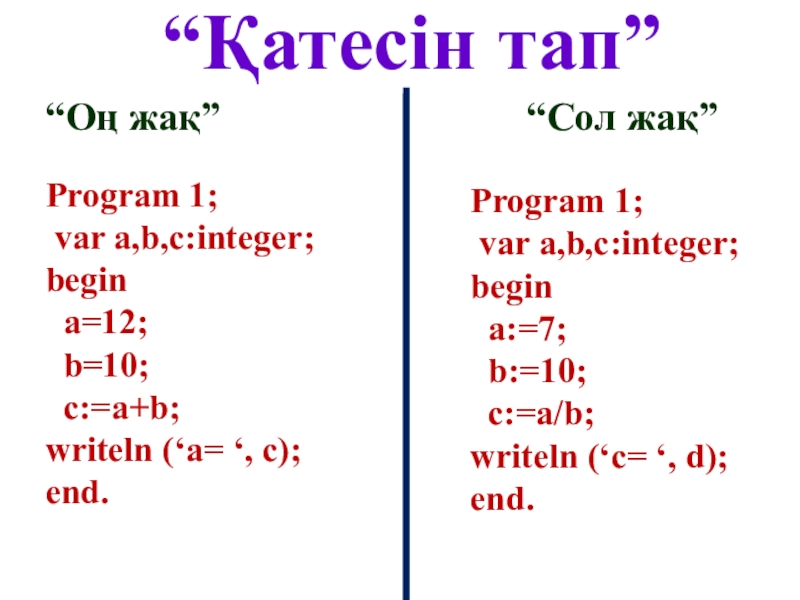 “Қатесін тап”

“Оң жақ”

Program 1;
var a,b,c:integer;
begin
a=12;
b=10;
c:=a+b;
writeln (‘a= ‘, c);
end.

“Сол жақ”

Program 1;
var a,b,c:integer;
begin
a:=7;
b:=10;
c:=a/b;
writeln (‘c= ‘, d);
end.